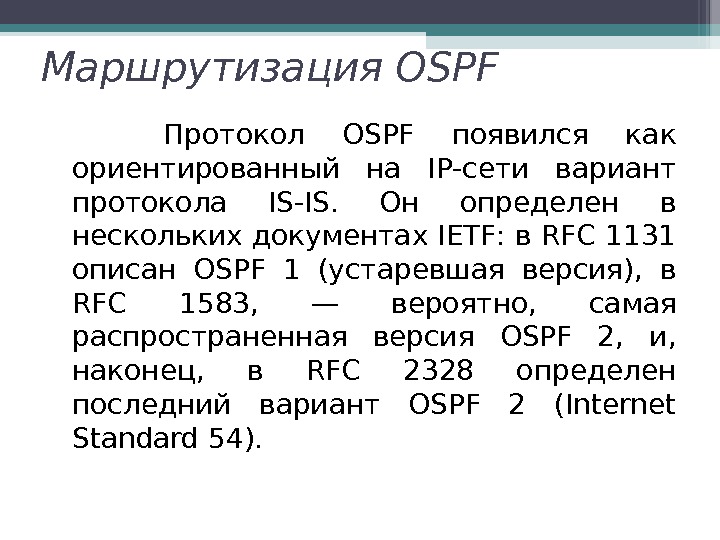 Маршрутизация OSPF

Протокол OSPF появился как ориентированный на IP-сети вариант протокола IS-IS. Он определен в нескольких документах IETF: в RFC 1131 описан OSPF 1 (устаревшая версия), в RFC 1583, — вероятно, самая распространенная версия OSPF 2, и, наконец, в RFC 2328 определен последний вариант OSPF 2 (Internet Standard 54).